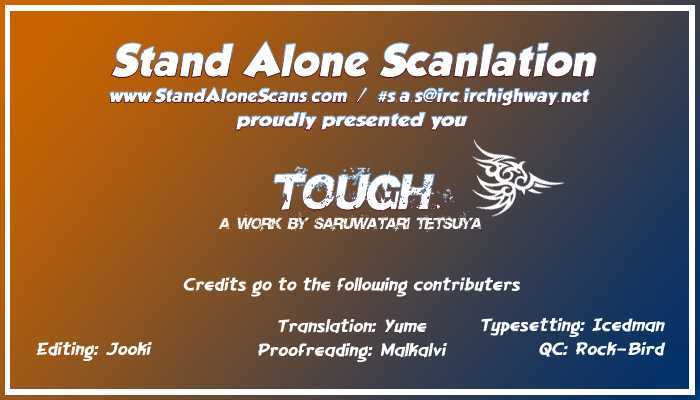 Stand Alone Scanlation
www.StandAloneScans.com / #s.a.s@irc.irchighway.net
proudly presented you

TOUGH
A WORK BY SARUWATARI TETSUYA

Credits go to the following contributers

Translation: Yume
Typesetting: Icedman
Editing: Jooki
Proofreading: Malkalvi
QC: Rock-Bird